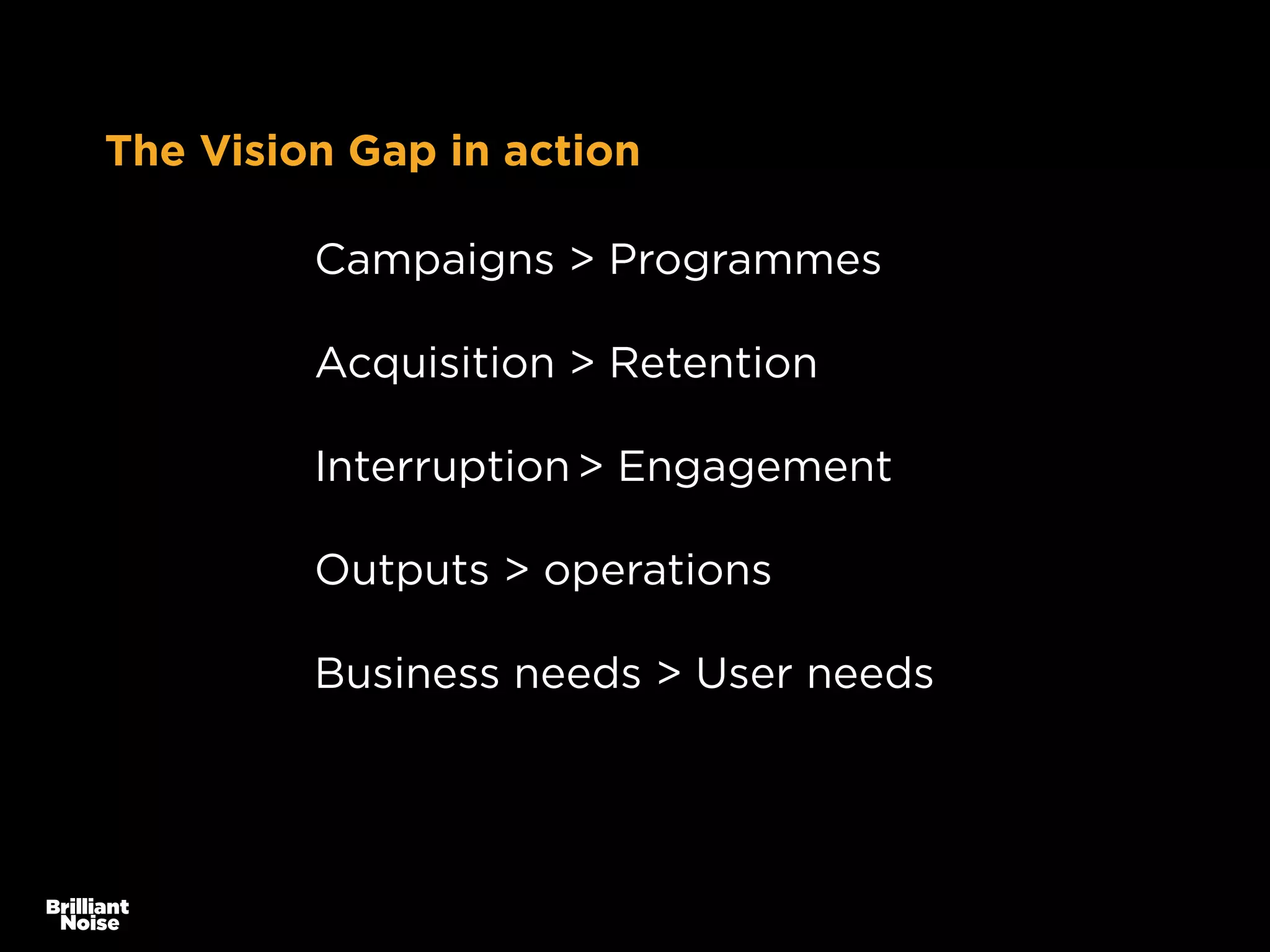 The Vision Gap in action

Campaigns > Programmes

Acquisition > Retention

Interruption > Engagement

Outputs > operations

Business needs > User needs

Brilliant
Noise